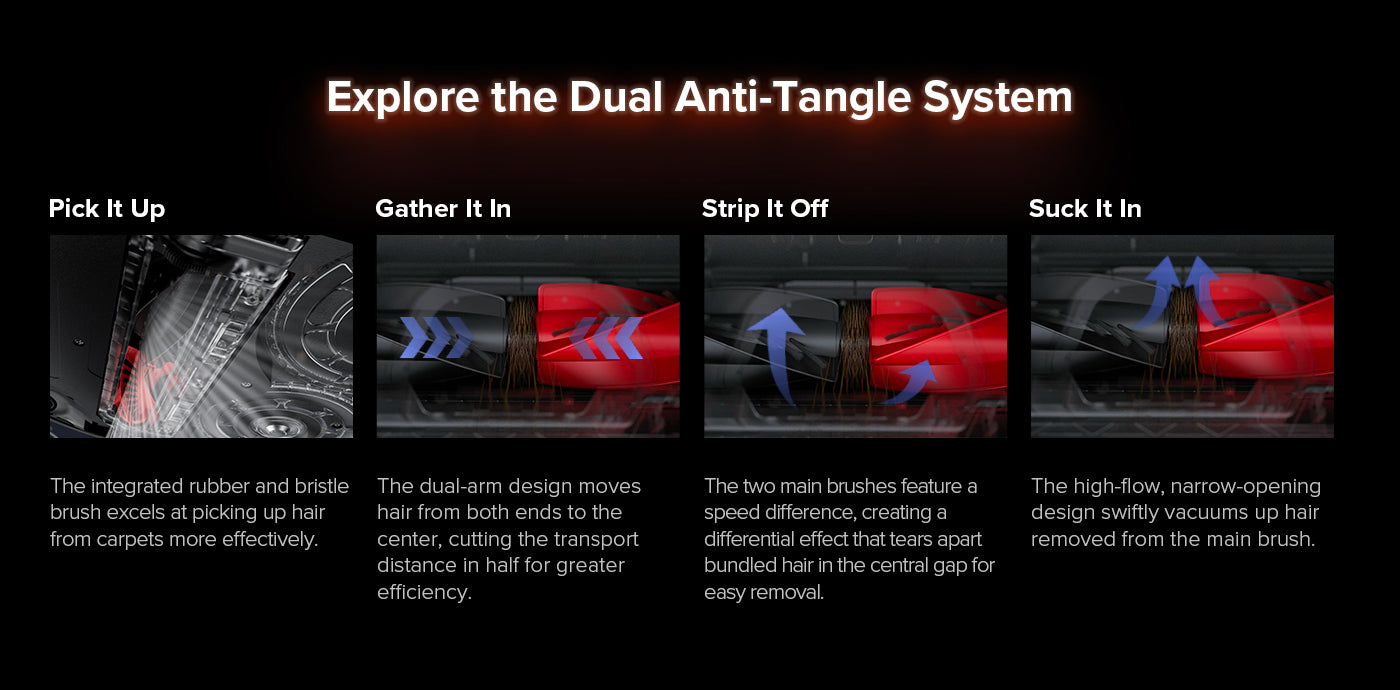 Explore the Dual Anti-Tangle System

Pick It Up

The integrated rubber and bristle brush excels at picking up hair from carpets more effectively.

Gather It In

The dual-arm design moves hair from both ends to the center, cutting the transport distance in half for greater efficiency.

Strip It Off

The two main brushes feature a speed difference, creating a differential effect that tears apart bundled hair in the central gap for easy removal.

Suck It In

The high-flow, narrow-opening design swiftly vacuums up hair removed from the main brush.